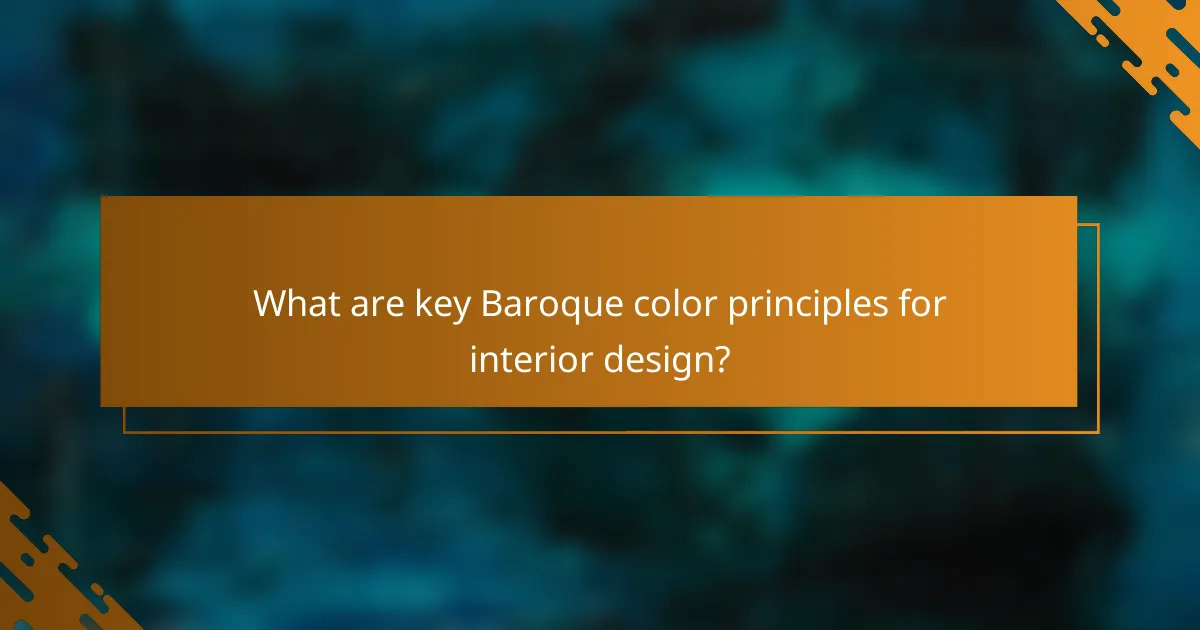 What are key Baroque color principles for interior design?